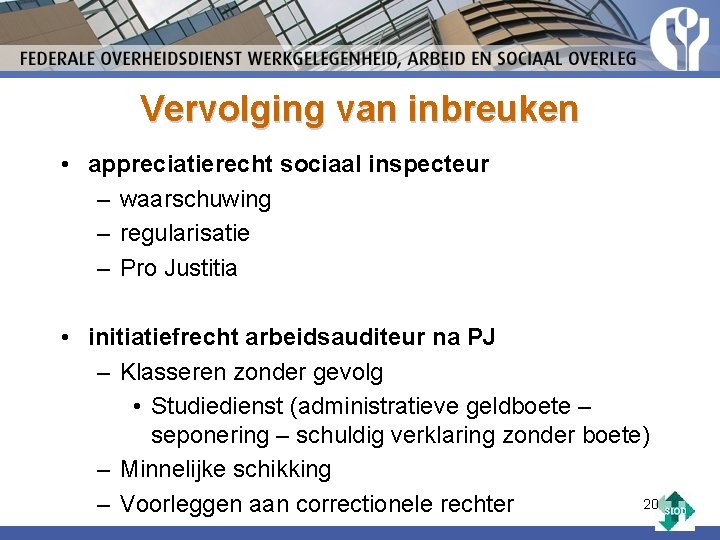 FEDERALE OVERHEIDSDIENST WERKGELEGENHEID, ARBEID EN SOCIAAL OVERLEG

Vervolging van inbreuken

• appreciatierecht sociaal inspecteur
– waarschuwing
– regularisatie
– Pro Justitia

• initiatiefrecht arbeidsauditeur na PJ
– Klasseren zonder gevolg
• Studiedienst (administratieve geldboete – seponering – schuldig verklaring zonder boete)
– Minnelijke schikking
– Voorleggen aan correctionele rechter

20

stop